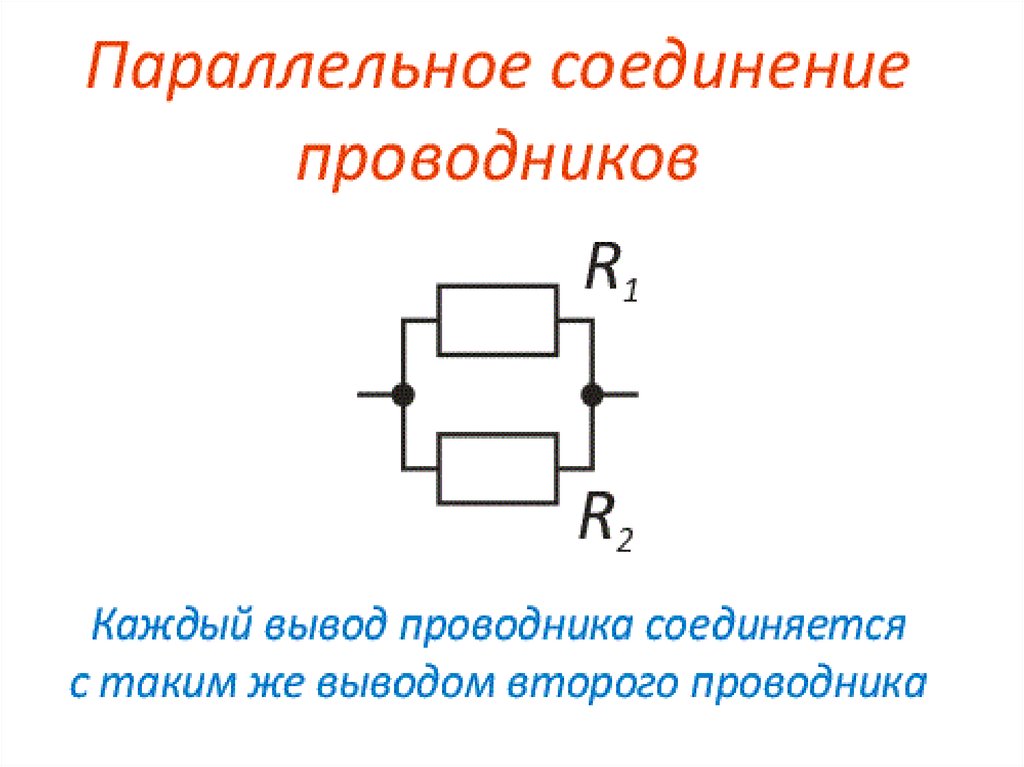 Параллельное соединение проводников

$R_1$

$R_2$

Каждый вывод проводника соединяется с таким же выводом второго проводника